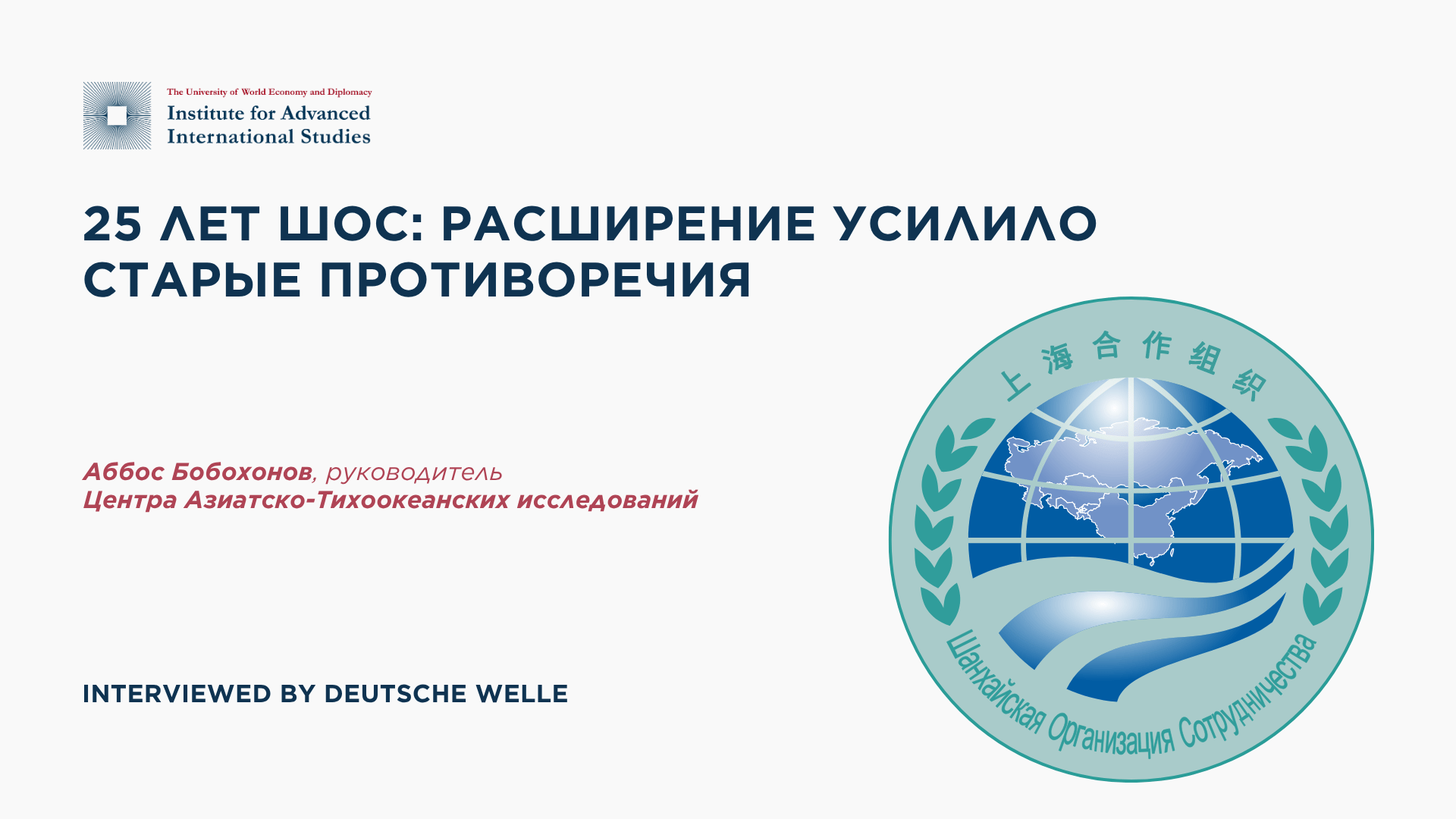 The University of World Economy and Diplomacy
Institute for Advanced International Studies

25 ЛЕТ ШОС: РАСШИРЕНИЕ УСИЛИЛО СТАРЫЕ ПРОТИВОРЕЧИЯ

Аббос Бобохонов, руководитель Центра Азиатско-Тихоокеанских исследований

INTERVIEWED BY DEUTSCHE WELLE

上海合作组织

Шанхайская Организация Сотрудничества